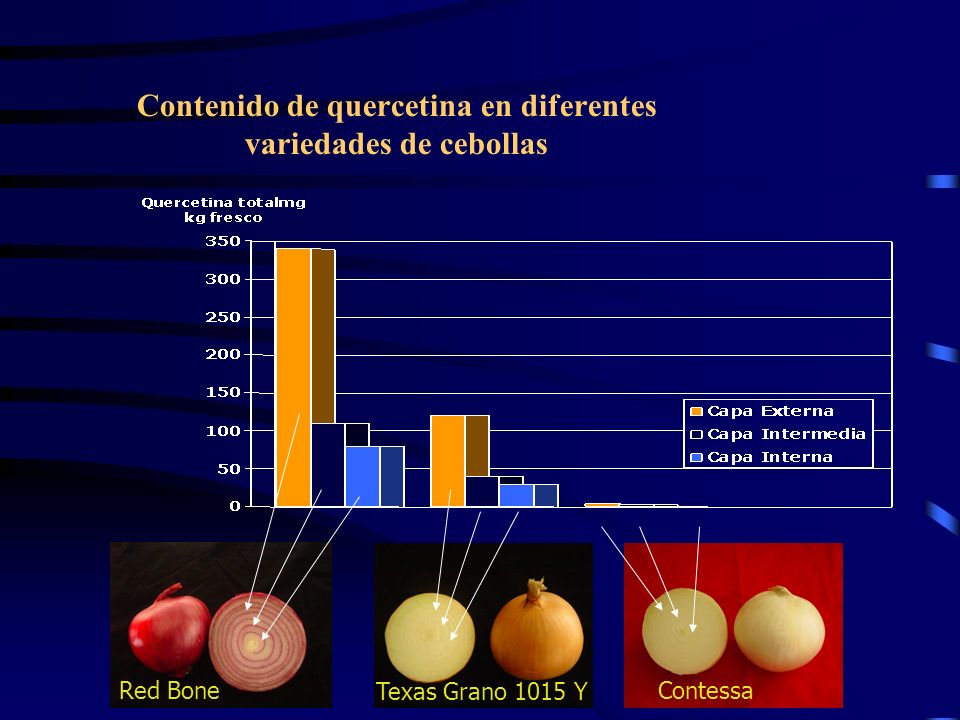 Contenido de quercetina en diferentes variedades de cebollas

Quercetina totalmg kg fresco

350
300
250
200
150
100
50
0

Capa Externa
Capa Intermedia
Capa Interna

Red Bone
Texas Grano 1015 Y
Contessa